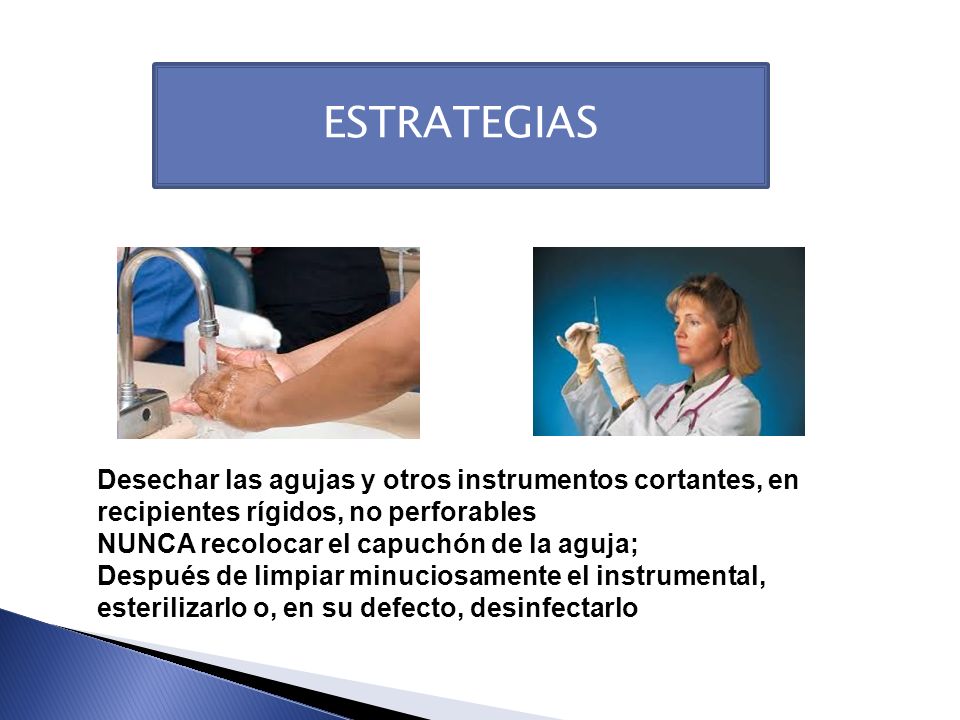 ESTRATEGIAS

Desechar las agujas y otros instrumentos cortantes, en recipientes rígidos, no perforables
NUNCA recolocar el capuchón de la aguja;
Después de limpiar minuciosamente el instrumental, esterilizarlo o, en su defecto, desinfectarlo